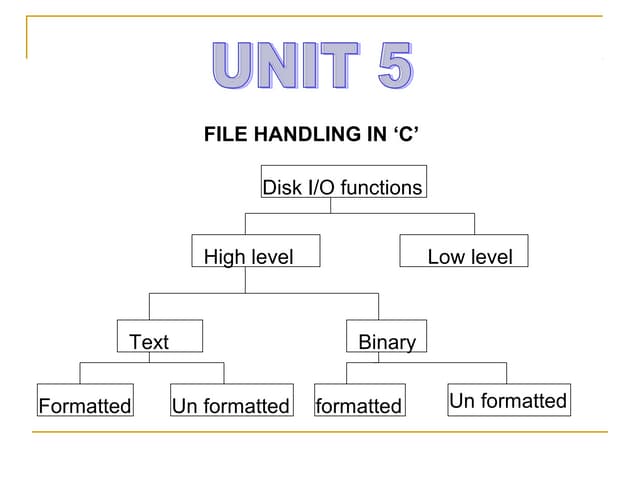 UNIT 5

FILE HANDLING IN ‘C’

Disk I/O functions

High level

Low level

Text

Binary

Formatted

Un formatted

formatted

Un formatted